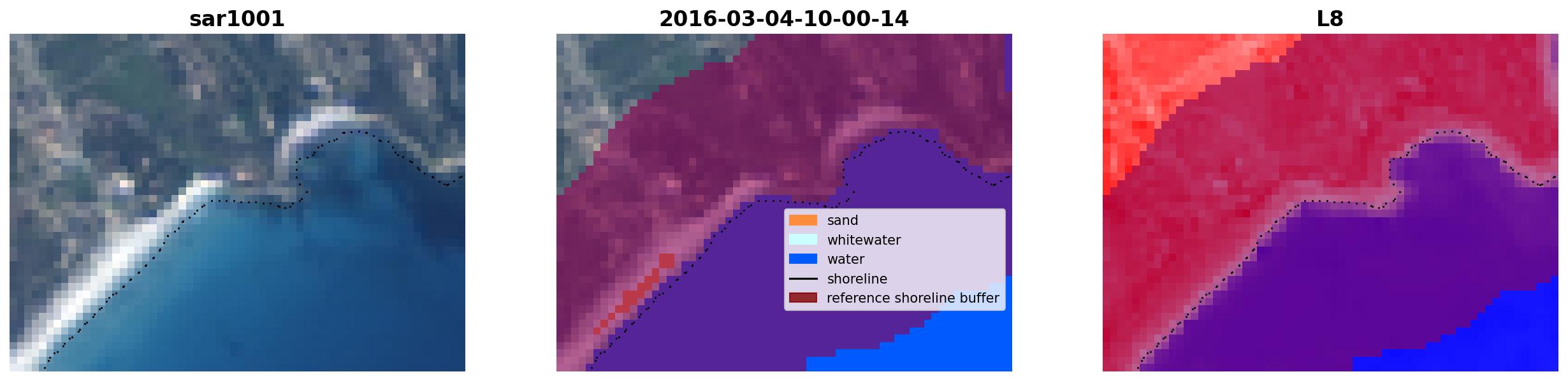 sar1001

2016-03-04-10-00-14

sand
whitewater
water
shoreline
reference shoreline buffer

L8